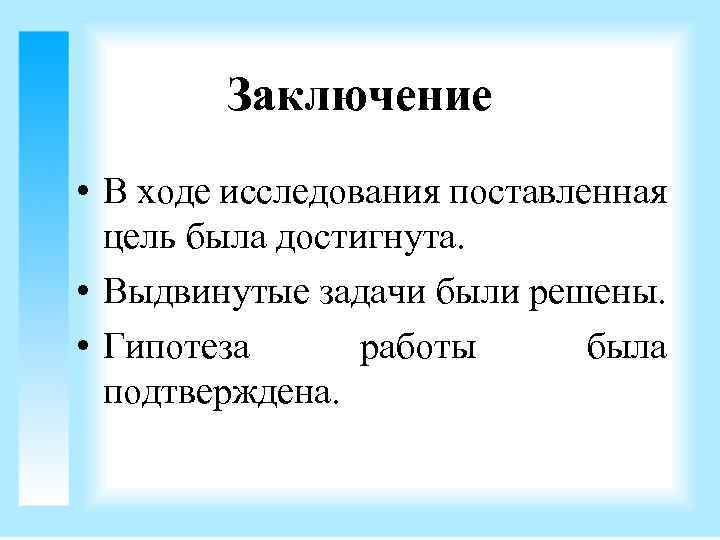 Заключение

• В ходе исследования поставленная цель была достигнута.
• Выдвинутые задачи были решены.
• Гипотеза работы была подтверждена.